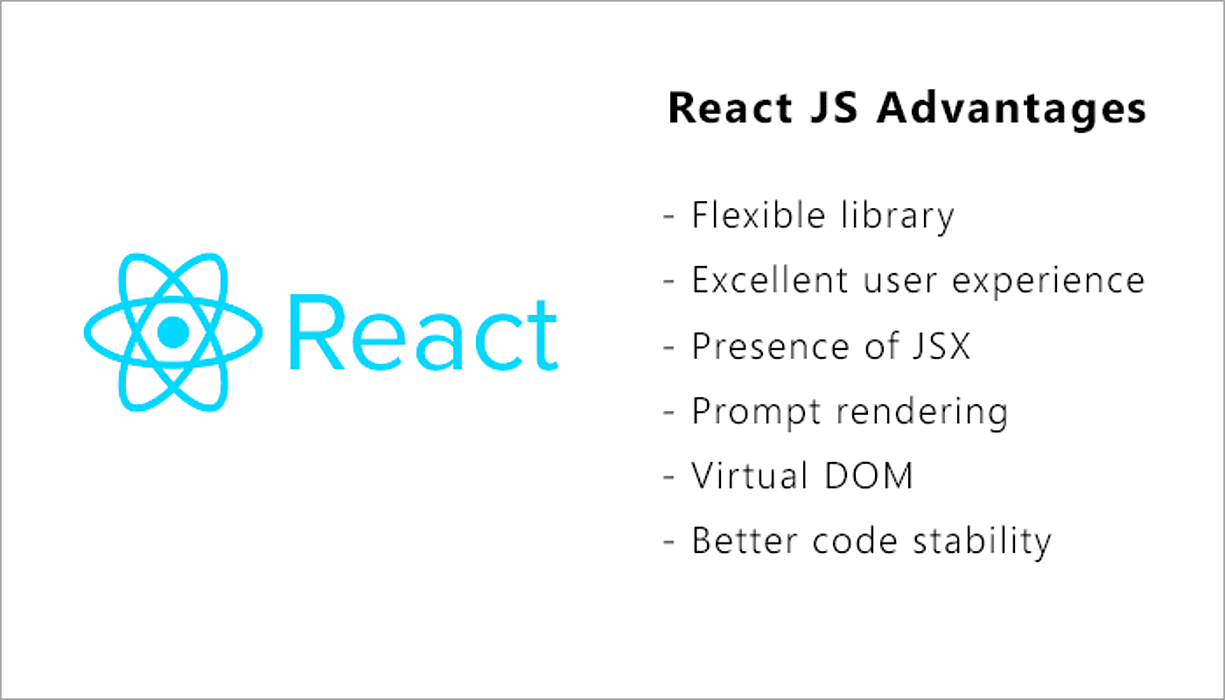 React

React JS Advantages

- Flexible library
- Excellent user experience
- Presence of JSX
- Prompt rendering
- Virtual DOM
- Better code stability